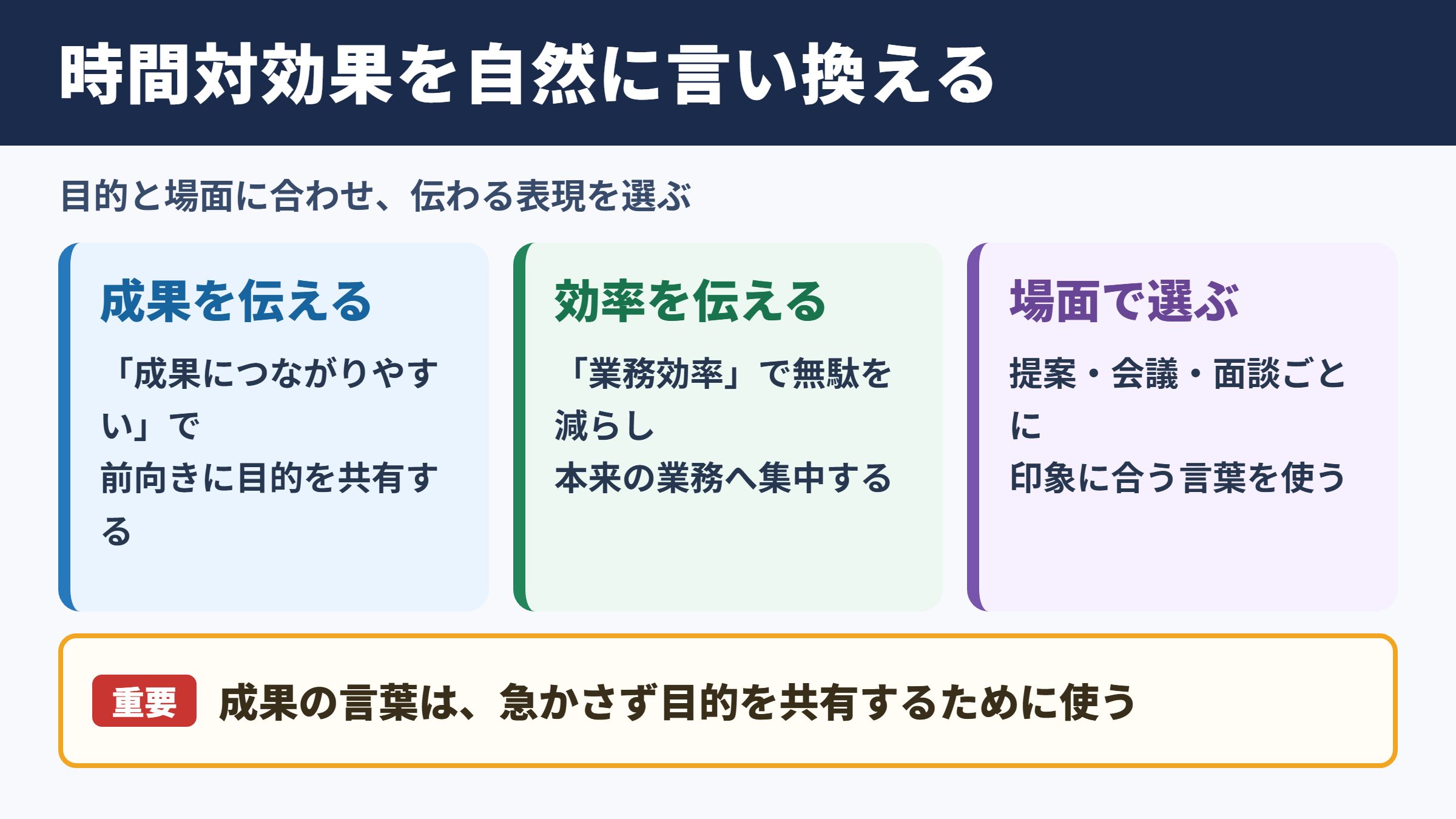 時間対効果を自然に言い換える

目的と場面に合わせ、伝わる表現を選ぶ

成果を伝える

「成果につながりやすい」で
前向きに目的を共有する

効率を伝える

「業務効率」で無駄を減らし
本来の業務へ集中する

場面で選ぶ

提案・会議・面談ごとに
印象に合う言葉を使う

重要 成果の言葉は、急かさず目的を共有するために使う